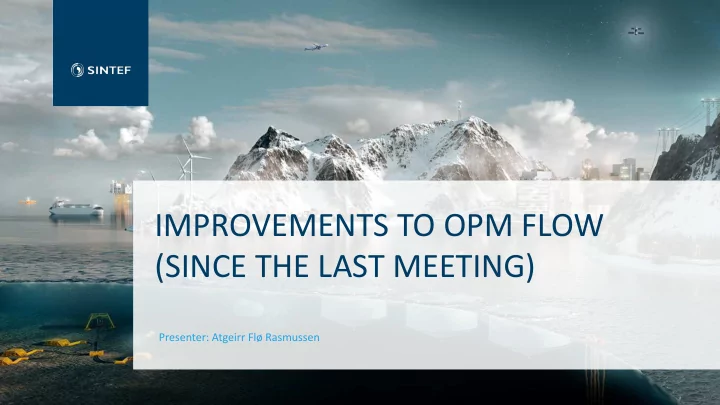 SINTEF

IMPROVEMENTS TO OPM FLOW
(SINCE THE LAST MEETING)

Presenter: Atgeirr Flø Rasmussen